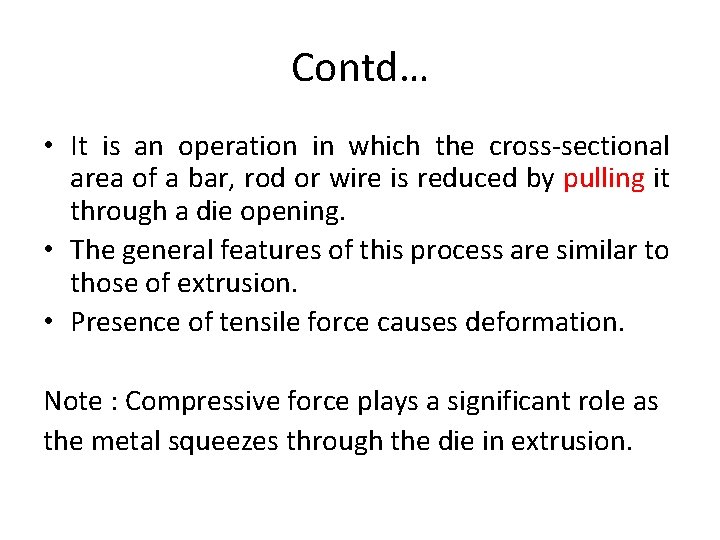 Contd…

• It is an operation in which the cross-sectional area of a bar, rod or wire is reduced by pulling it through a die opening.
• The general features of this process are similar to those of extrusion.
• Presence of tensile force causes deformation.

Note : Compressive force plays a significant role as the metal squeezes through the die in extrusion.